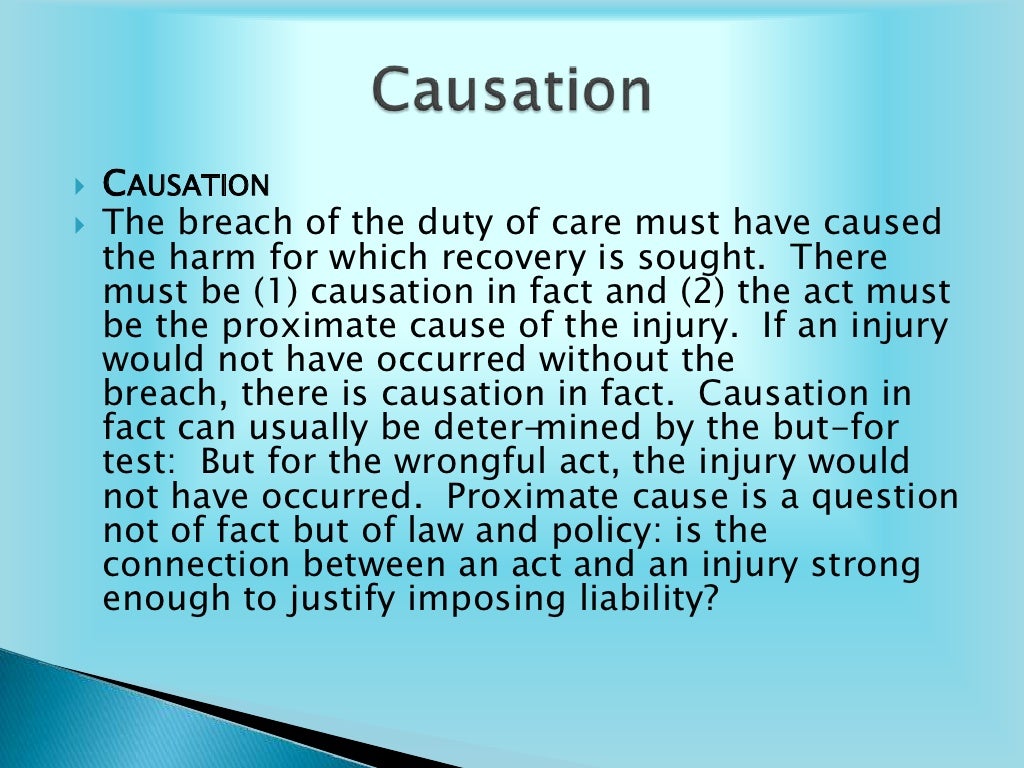 Causation

CAUSATION

The breach of the duty of care must have caused the harm for which recovery is sought. There must be (1) causation in fact and (2) the act must be the proximate cause of the injury. If an injury would not have occurred without the breach, there is causation in fact. Causation in fact can usually be deter-mined by the but-for test: But for the wrongful act, the injury would not have occurred. Proximate cause is a question not of fact but of law and policy: is the connection between an act and an injury strong enough to justify imposing liability?